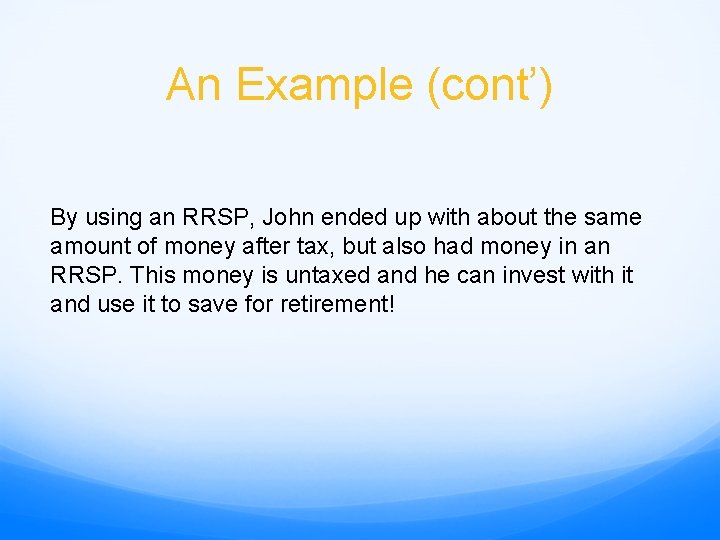 An Example (cont’)

By using an RRSP, John ended up with about the same amount of money after tax, but also had money in an RRSP. This money is untaxed and he can invest with it and use it to save for retirement!